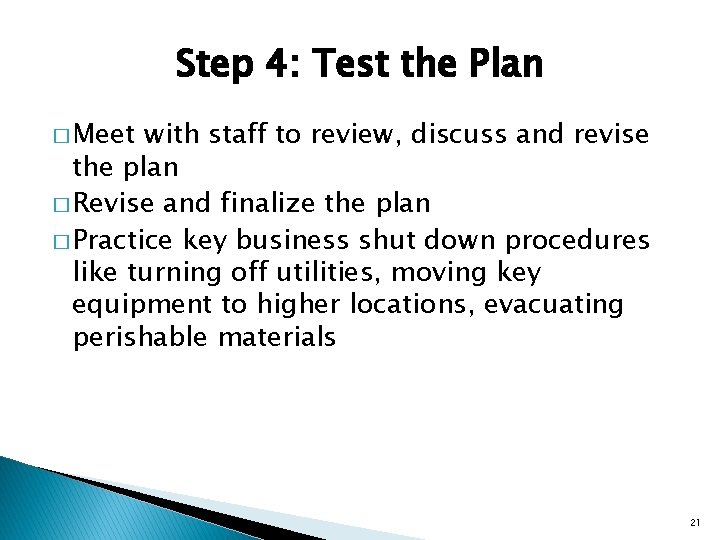 Step 4: Test the Plan

□ Meet with staff to review, discuss and revise the plan
□ Revise and finalize the plan
□ Practice key business shut down procedures like turning off utilities, moving key equipment to higher locations, evacuating perishable materials

21